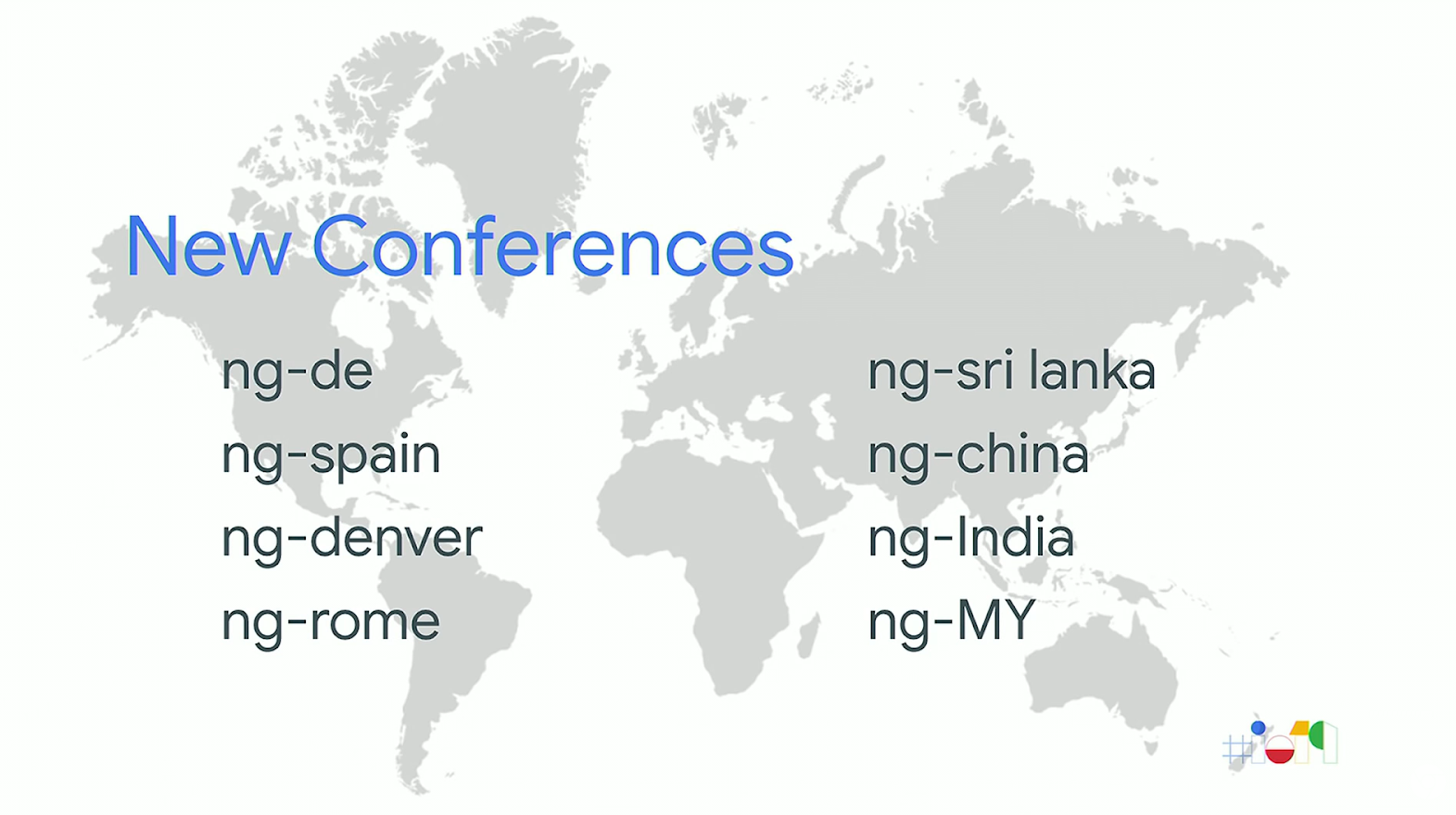 New Conferences

ng-de
ng-spain
ng-denver
ng-rome

ng-sri lanka
ng-china
ng-India
ng-MY

#io19